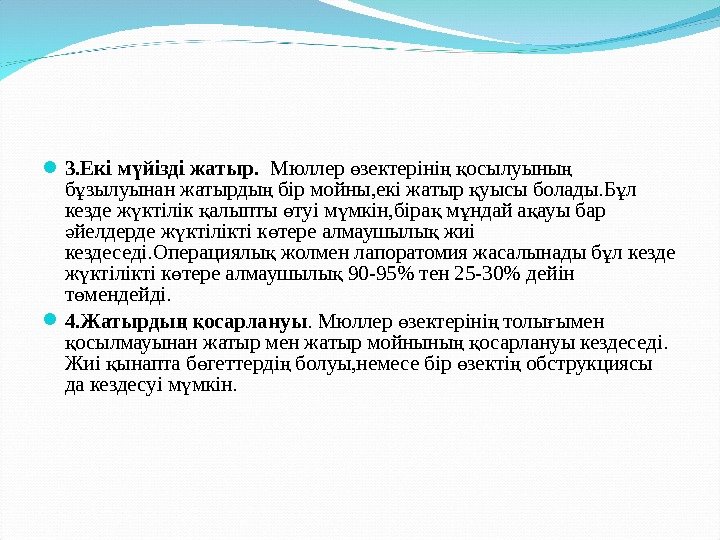 3.Екі мүйізді жатыр. Мюллер өзектерінің қосылуының бұзылуынан жатырдың бір мойны,екі жатыр қуысы болады.Бұл кезде жүктілік қалыпты өтуі мүмкін,бірақ мұндай ақауы бар әйелдерде жүктілікті көтере алмаушылық жиі кездеседі.Операциялық жолмен лапоратомия жасалынады бұл кезде жүктілікті көтере алмаушылық 90-95% тен 25-30% дейін төмендейді.

4.Жатырдың қосарлануы. Мюллер өзектерінің толығымен қосылмауынан жатыр мен жатыр мойнының қосарлануы кездеседі. Жиі қынапта бөгеттердің болуы,немесе бір өзектің обструкциясы да кездесуі мүмкін.